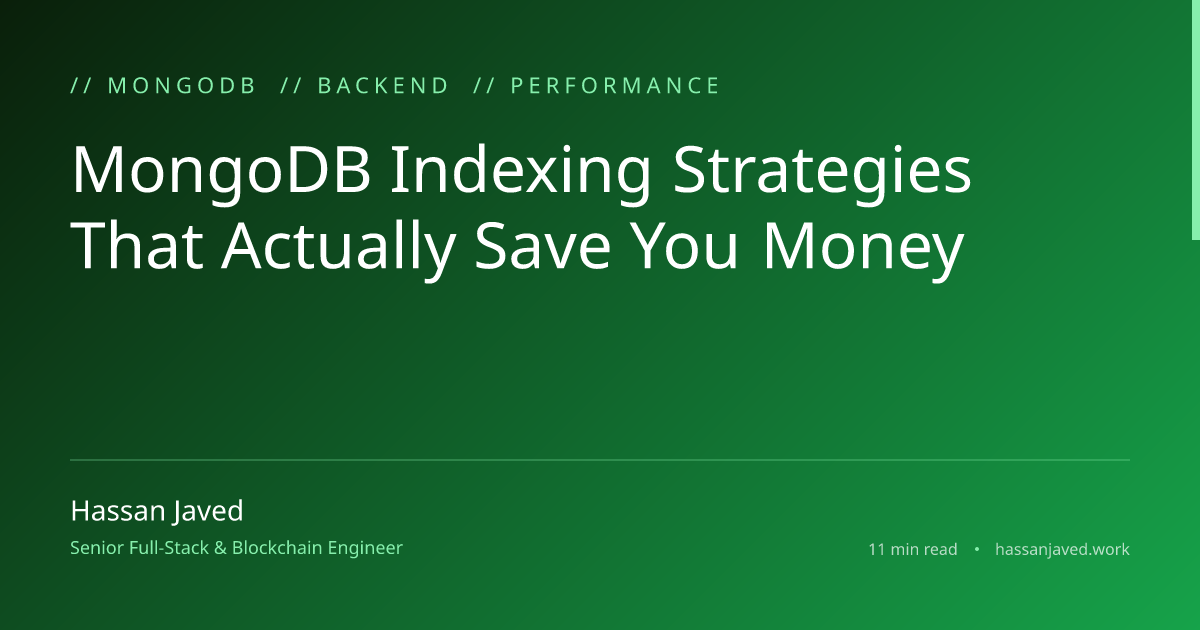 // MONGODB // BACKEND // PERFORMANCE

MongoDB Indexing Strategies That Actually Save You Money

Hassan Javed

Senior Full-Stack & Blockchain Engineer

11 min read • hassanjaved.work